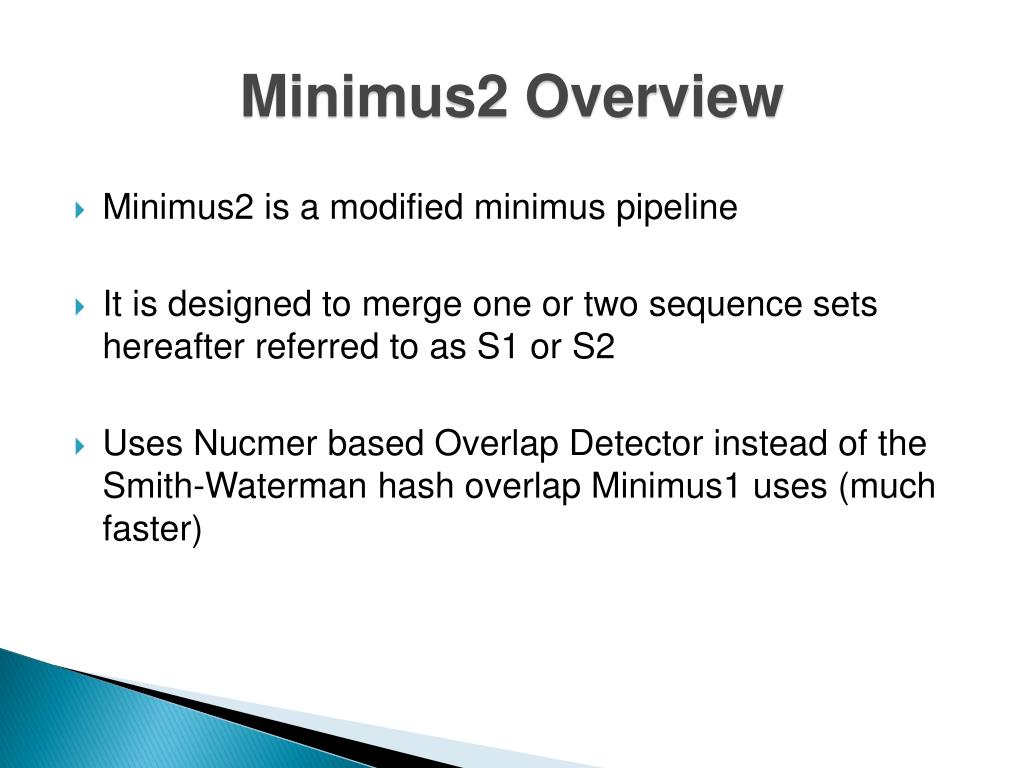 Minimus2 Overview

Minimus2 is a modified minimus pipeline

It is designed to merge one or two sequence sets hereafter referred to as S1 or S2

Uses Nucmer based Overlap Detector instead of the Smith-Waterman hash overlap Minimus1 uses (much faster)